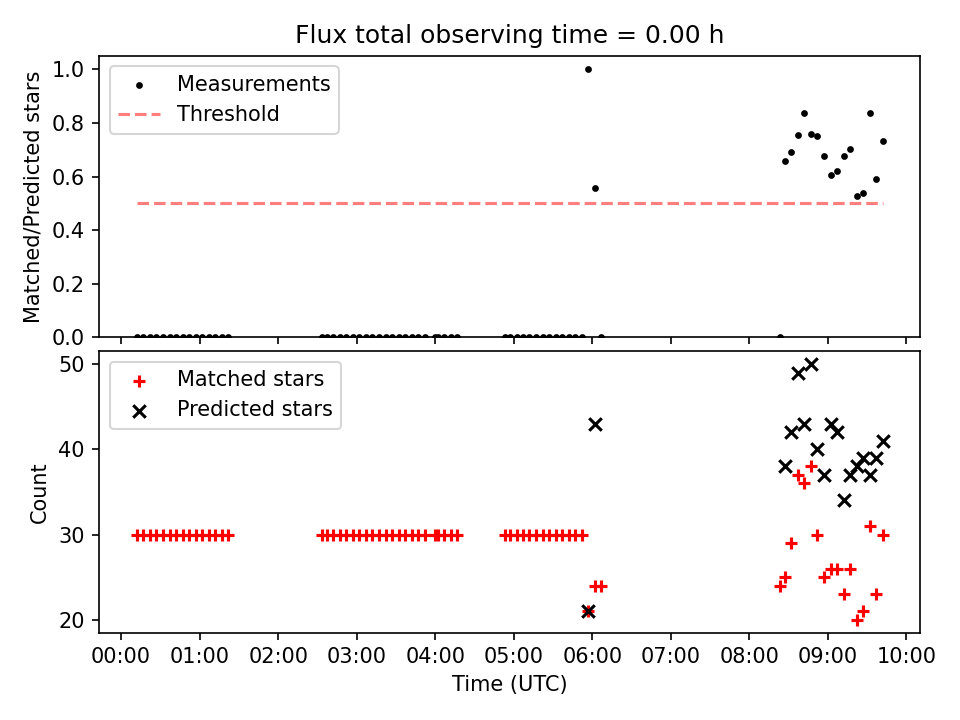 Flux total observing time = 0.00 h

Measurements
Threshold

Matched/Predicted stars

1.0
0.8
0.6
0.4
0.2
0.0

Matched stars
Predicted stars

Count

50
40
30
20

00:00 01:00 02:00 03:00 04:00 05:00 06:00 07:00 08:00 09:00 10:00

Time (UTC)